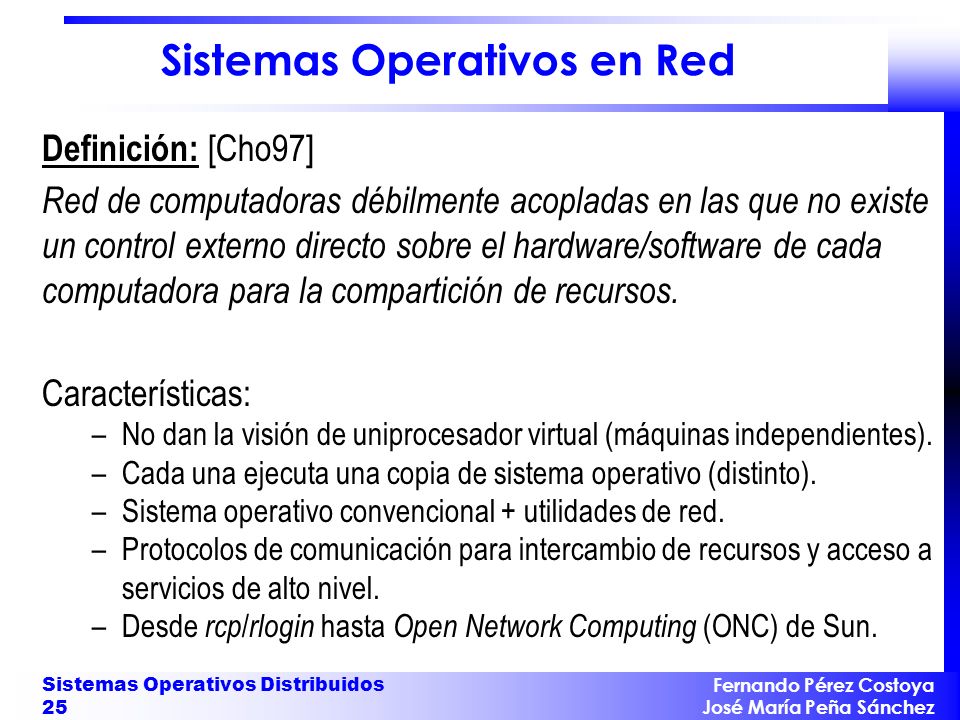 Sistemas Operativos en Red

Definición: [Cho97]

Red de computadoras débilmente acopladas en las que no existe un control externo directo sobre el hardware/software de cada computadora para la compartición de recursos.

Características:

– No dan la visión de uniprocesador virtual (máquinas independientes).
– Cada una ejecuta una copia de sistema operativo (distinto).
– Sistema operativo convencional + utilidades de red.
– Protocolos de comunicación para intercambio de recursos y acceso a servicios de alto nivel.
– Desde rcp/rlogin hasta Open Network Computing (ONC) de Sun.

Sistemas Operativos Distribuidos
25

Fernando Pérez Costoya
José María Peña Sánchez